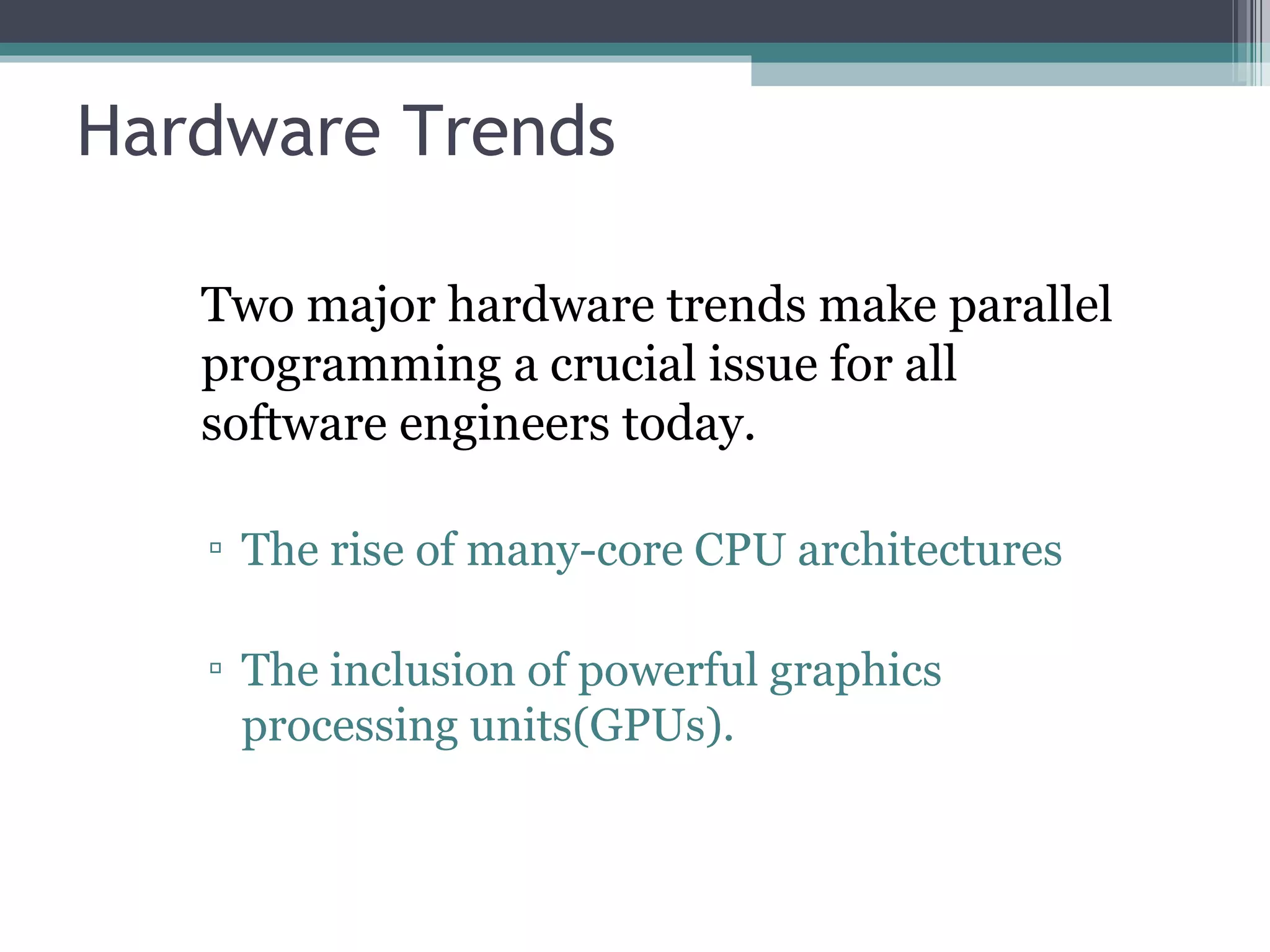 Hardware Trends

Two major hardware trends make parallel programming a crucial issue for all software engineers today.

▫ The rise of many-core CPU architectures

▫ The inclusion of powerful graphics processing units(GPUs).